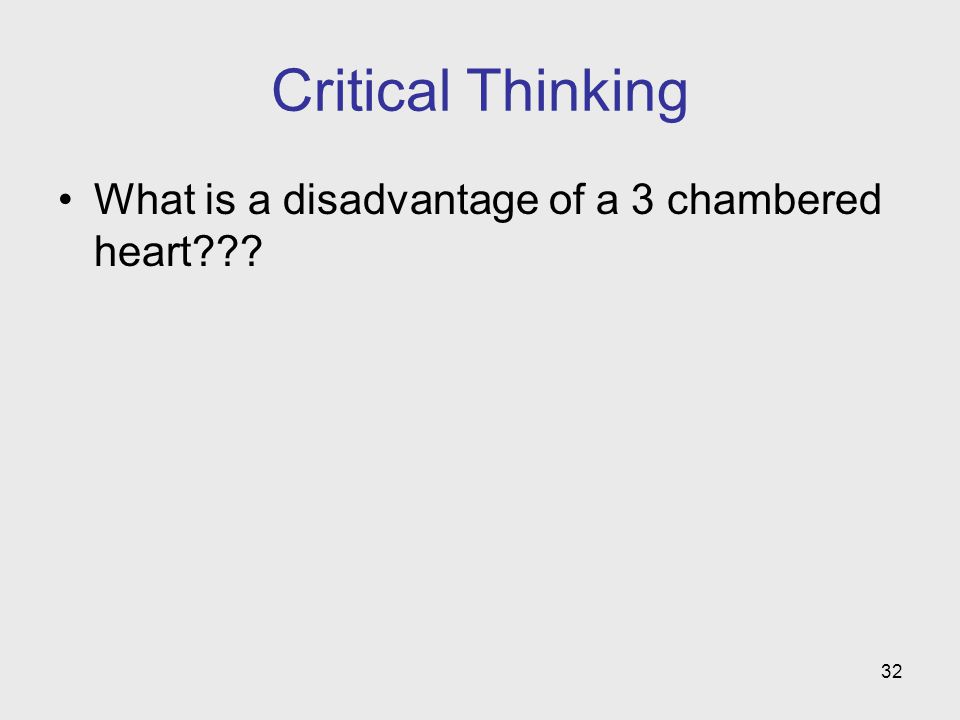 Critical Thinking

• What is a disadvantage of a 3 chambered heart???

32